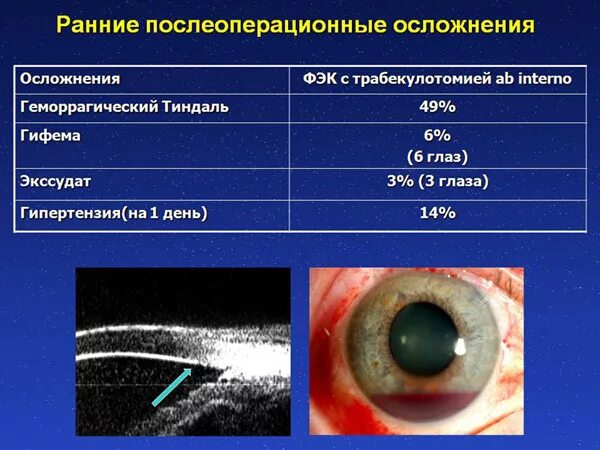 Ранние послеоперационные осложнения

| Осложнения | ФЭК с трабекулотомией ab interno |
|---|---|
| Геморрагический Тиндаль | 49% |
| Гифема | 6% (6 глаз) |
| Экссудат | 3% (3 глаза) |
| Гипертензия(на 1 день) | 14% |